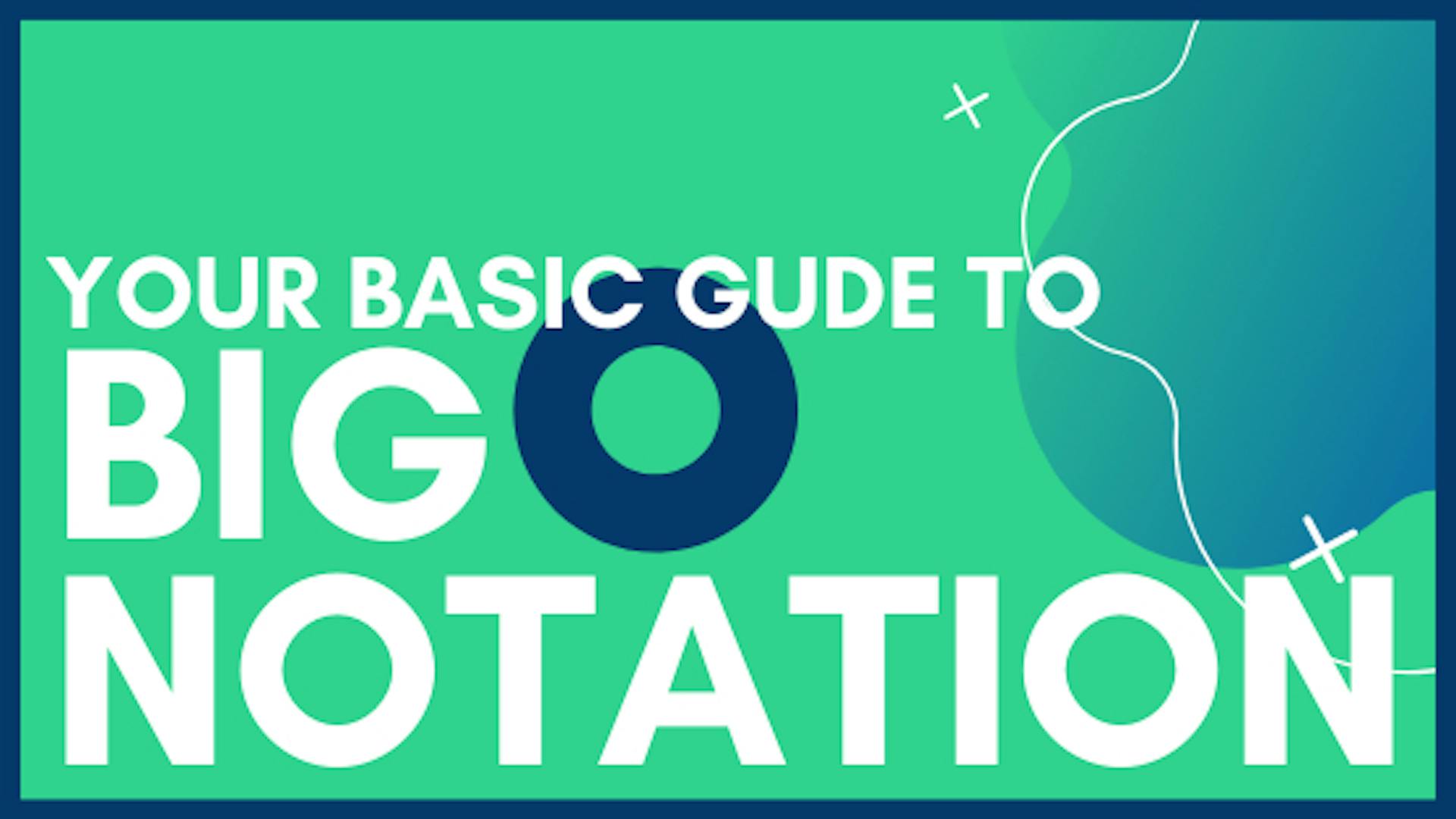 YOUR BASIC GUDE TO
BIG O
NOTATION